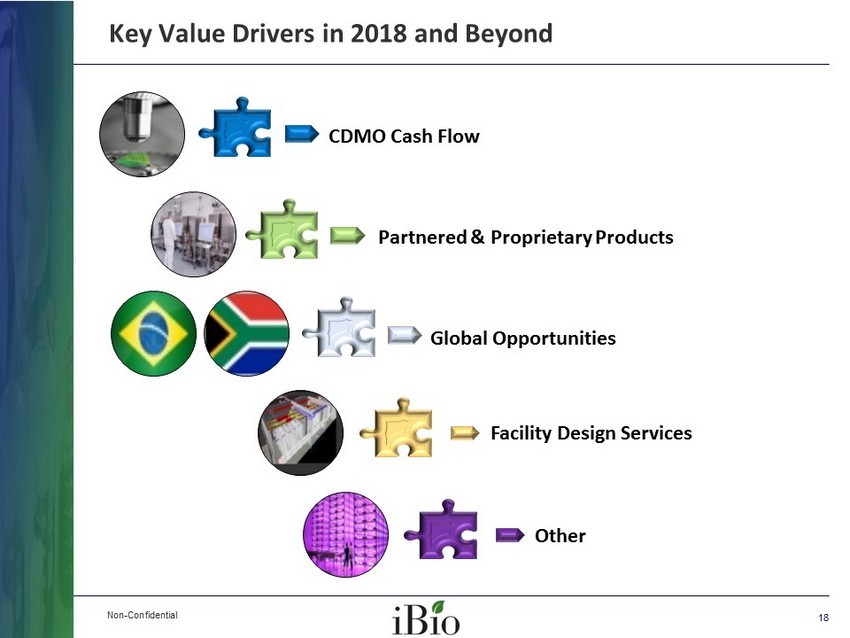 Key Value Drivers in 2018 and Beyond

CDMO Cash Flow

Partnered & Proprietary Products

Global Opportunities

Facility Design Services

Other

Non-Confidential

iBio

18